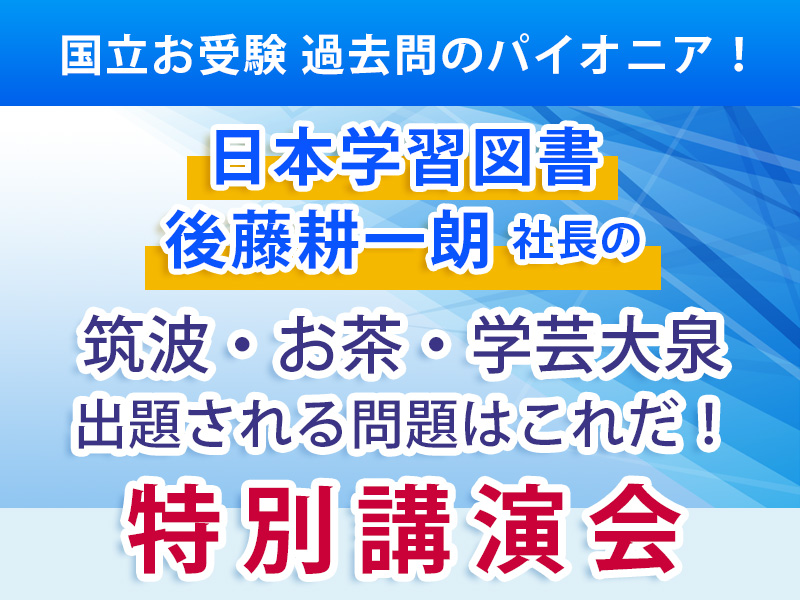 国立お受験 過去問のパイオニア！

日本学習図書
後藤耕一朗 社長の

筑波・お茶・学芸大泉
出題される問題はこれだ！

特別講演会